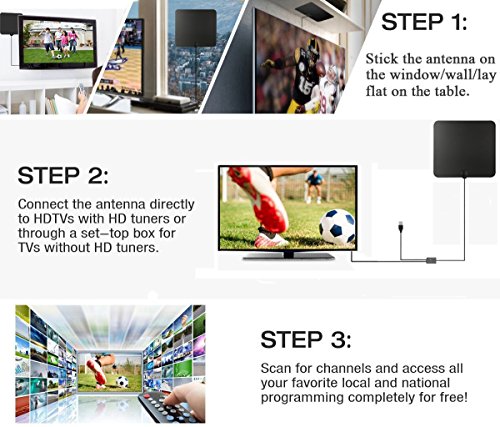 STEP 1:

Stick the antenna on the window/wall/lay flat on the table.

STEP 2:

Connect the antenna directly to HDTVs with HD tuners or through a set–top box for TVs without HD tuners.

STEP 3:

Scan for channels and access all your favorite local and national programming completely for free!